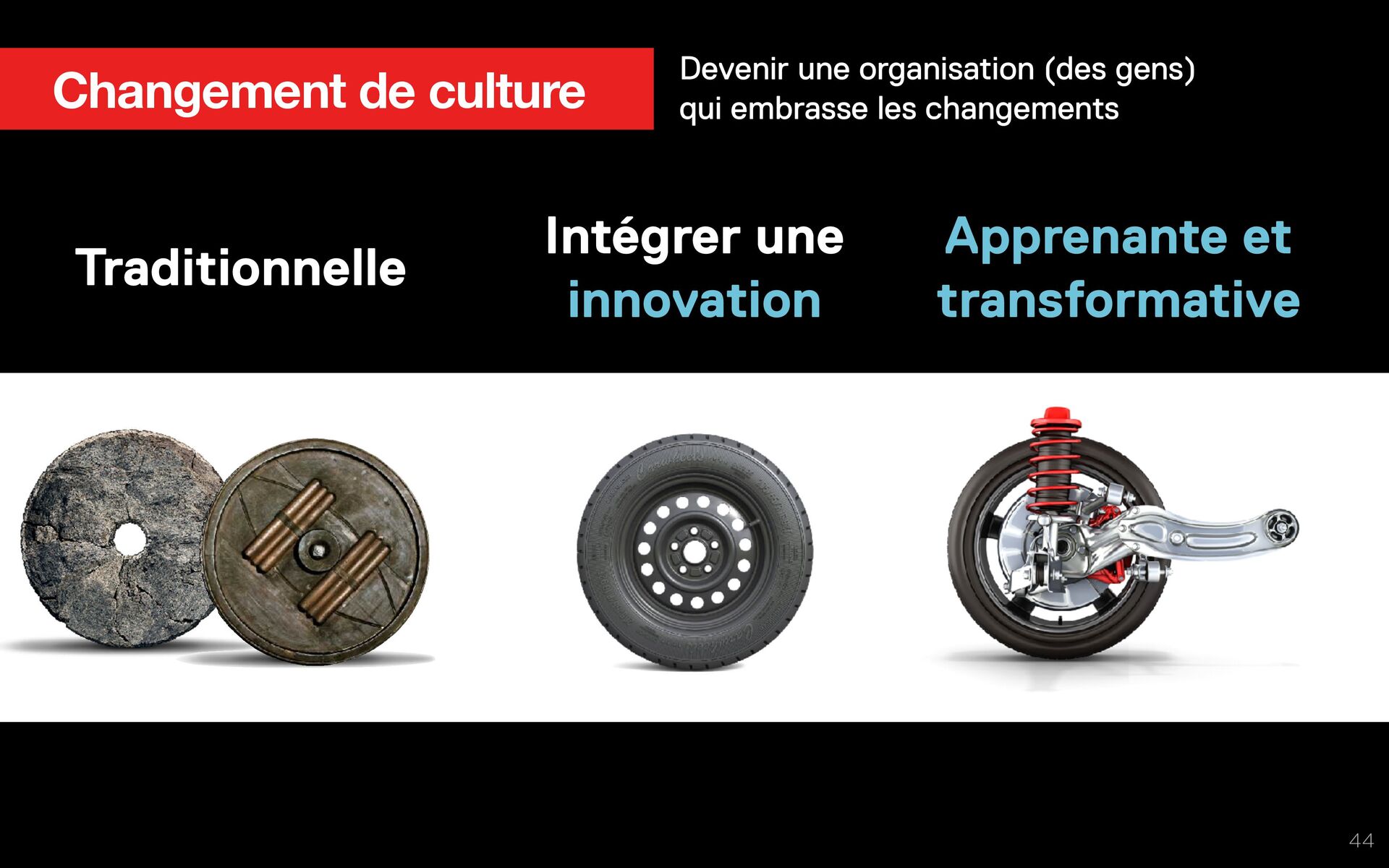 Changement de culture

Devenir une organisation (des gens) qui embrasse les changements

Traditionnelle

Intégrer une innovation

Apprenante et transformative

44